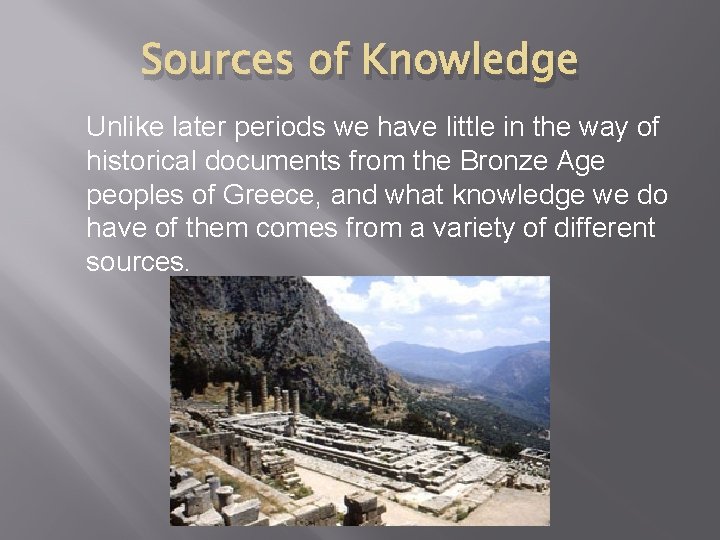 Sources of Knowledge

Unlike later periods we have little in the way of historical documents from the Bronze Age peoples of Greece, and what knowledge we do have of them comes from a variety of different sources.